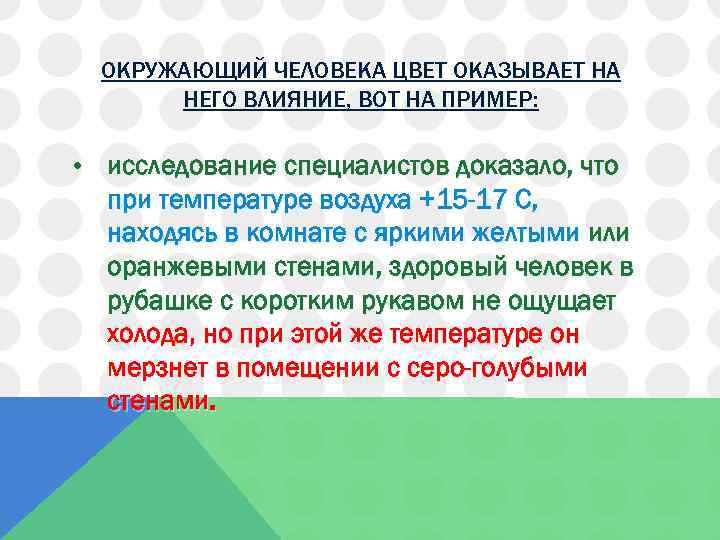 ОКРУЖАЮЩИЙ ЧЕЛОВЕКА ЦВЕТ ОКАЗЫВАЕТ НА НЕГО ВЛИЯНИЕ, ВОТ НА ПРИМЕР:

• исследование специалистов доказало, что при температуре воздуха +15-17 С, находясь в комнате с яркими желтыми или оранжевыми стенами, здоровый человек в рубашке с коротким рукавом не ощущает холода, но при этой же температуре он мерзнет в помещении с серо-голубыми стенами.